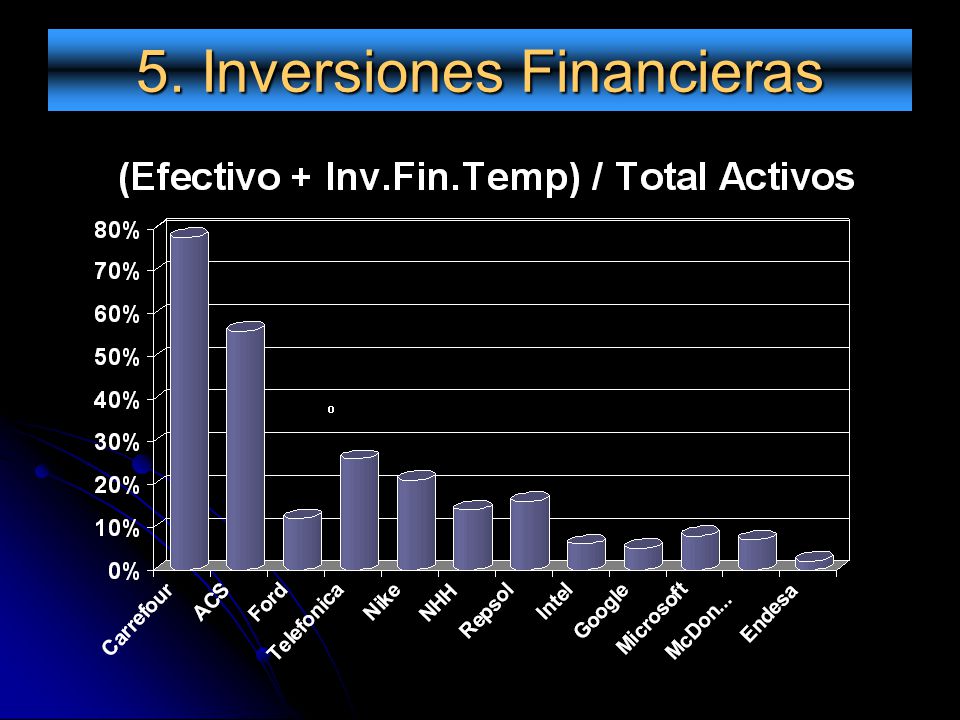 5. Inversiones Financieras

(Efectivo + Inv.Fin.Temp) / Total Activos

80%
70%
60%
50%
40%
30%
20%
10%
0%

o

Carrefour
ACS
Ford
Telefonica
Nike
NHH
Repsol
Intel
Google
Microsoft
McDon...
Endesa